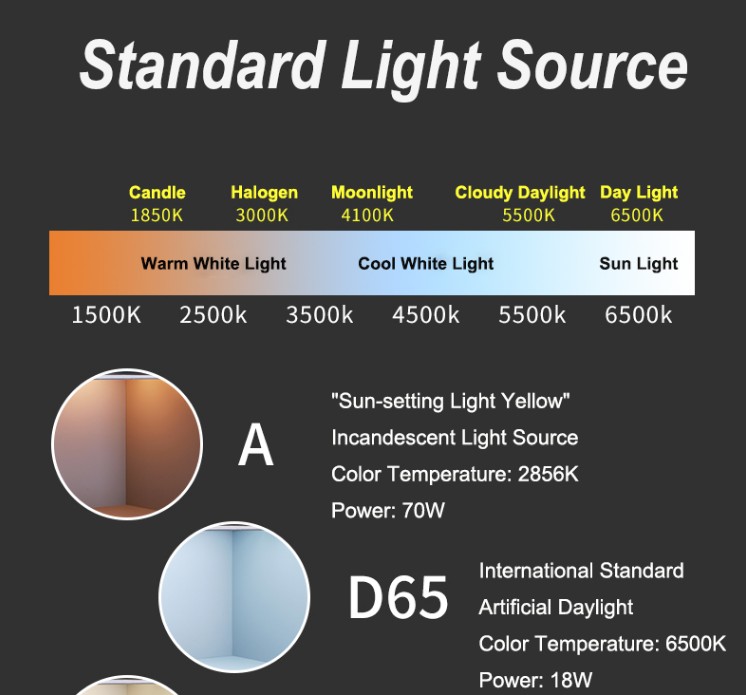 Standard Light Source

Candle
1850K

Halogen
3000K

Moonlight
4100K

Cloudy Daylight
5500K

Day Light
6500K

Warm White Light

Cool White Light

Sun Light

1500K 2500k 3500k 4500k 5500k 6500k

A

"Sun-setting Light Yellow"
Incandescent Light Source
Color Temperature: 2856K
Power: 70W

D65

International Standard
Artificial Daylight
Color Temperature: 6500K
Power: 18W